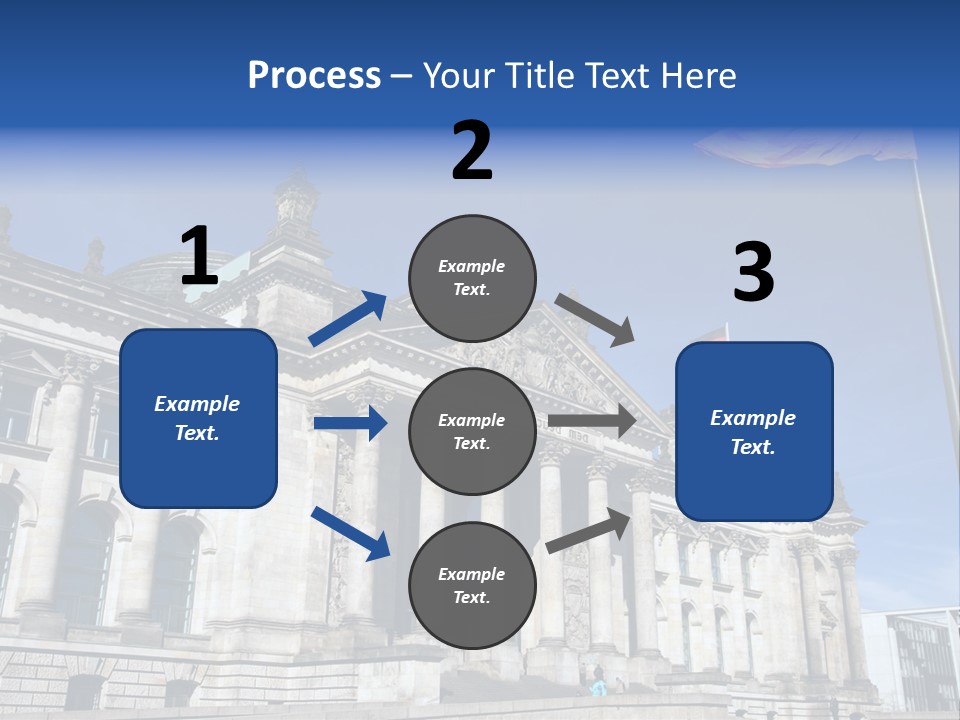 Process – Your Title Text Here

1

Example Text.

2

Example Text.

Example Text.

Example Text.

3

Example Text.